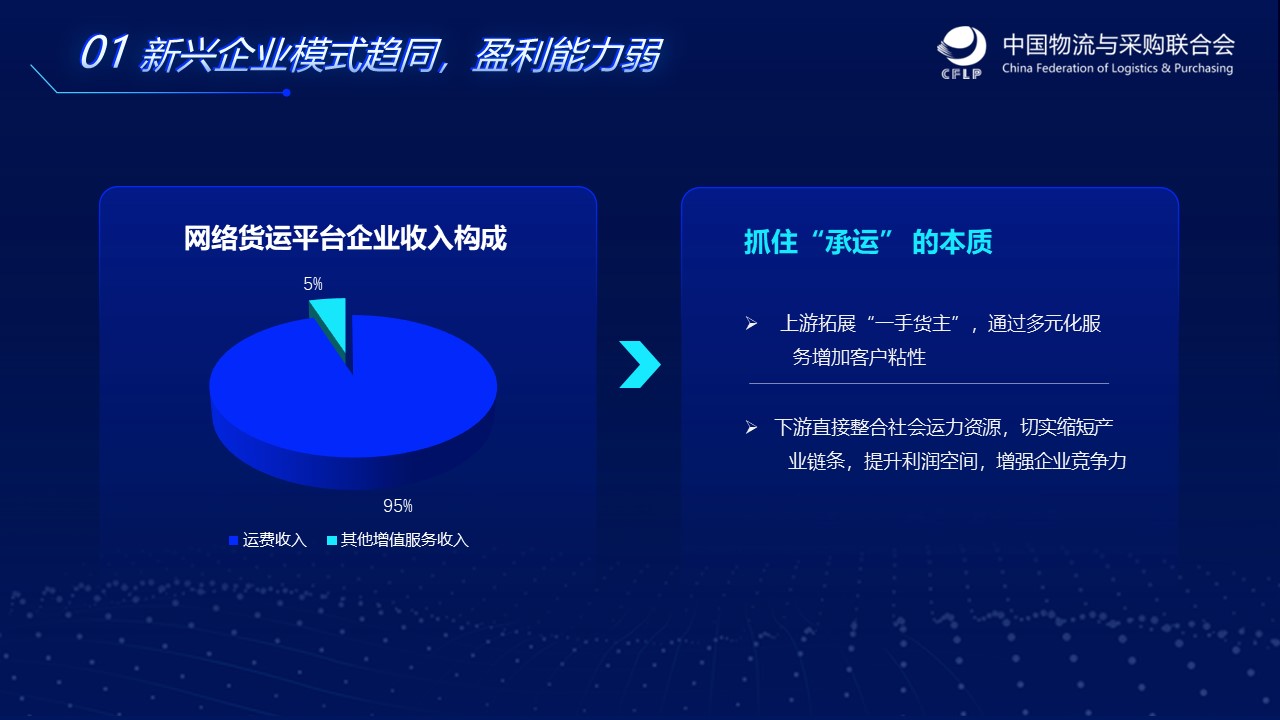 01 新兴企业模式趋同，盈利能力弱

CFLP 中国物流与采购联合会 China Federation of Logistics & Purchasing

网络货运平台企业收入构成

5%

95%

运费收入　其他增值服务收入

抓住“承运”的本质

➢ 上游拓展“一手货主”，通过多元化服务增加客户粘性

➢ 下游直接整合社会运力资源，切实缩短产业链条，提升利润空间，增强企业竞争力